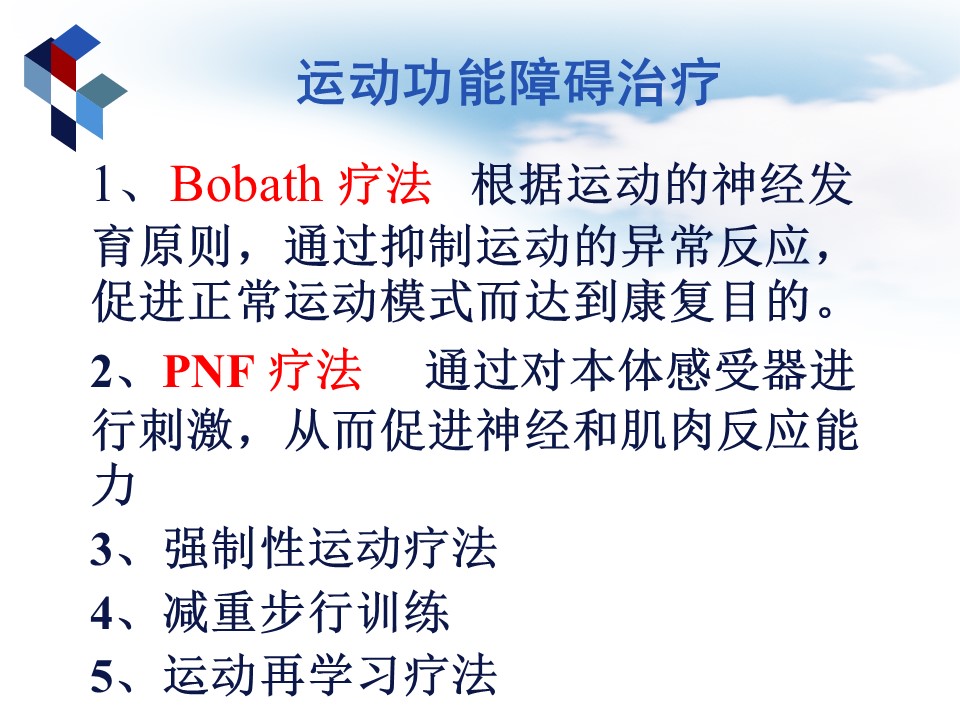 运动功能障碍治疗

1、Bobath 疗法　根据运动的神经发育原则，通过抑制运动的异常反应，促进正常运动模式而达到康复目的。

2、PNF 疗法　通过对本体感受器进行刺激，从而促进神经和肌肉反应能力

3、强制性运动疗法

4、减重步行训练

5、运动再学习疗法